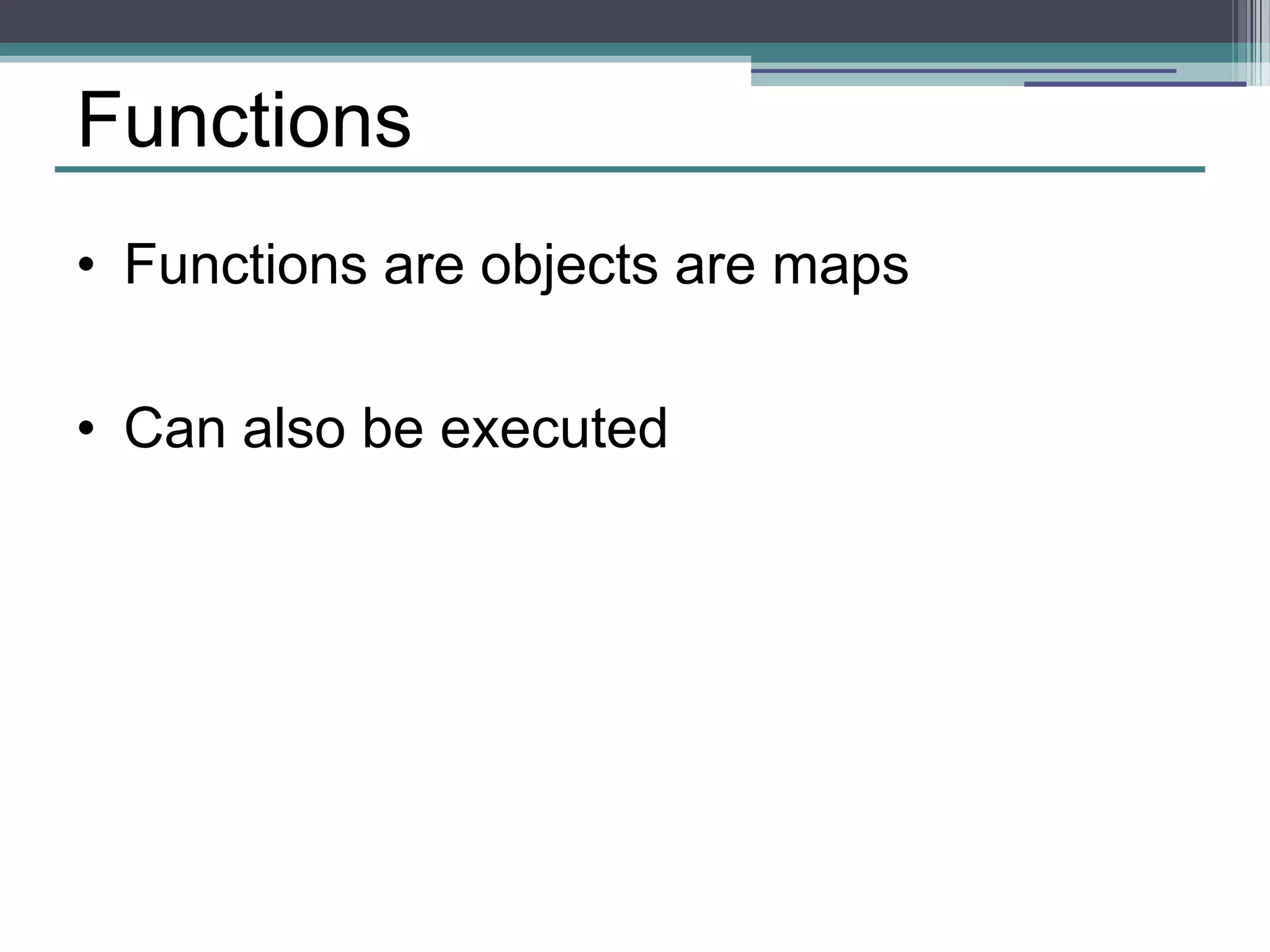 Functions

• Functions are objects are maps

• Can also be executed